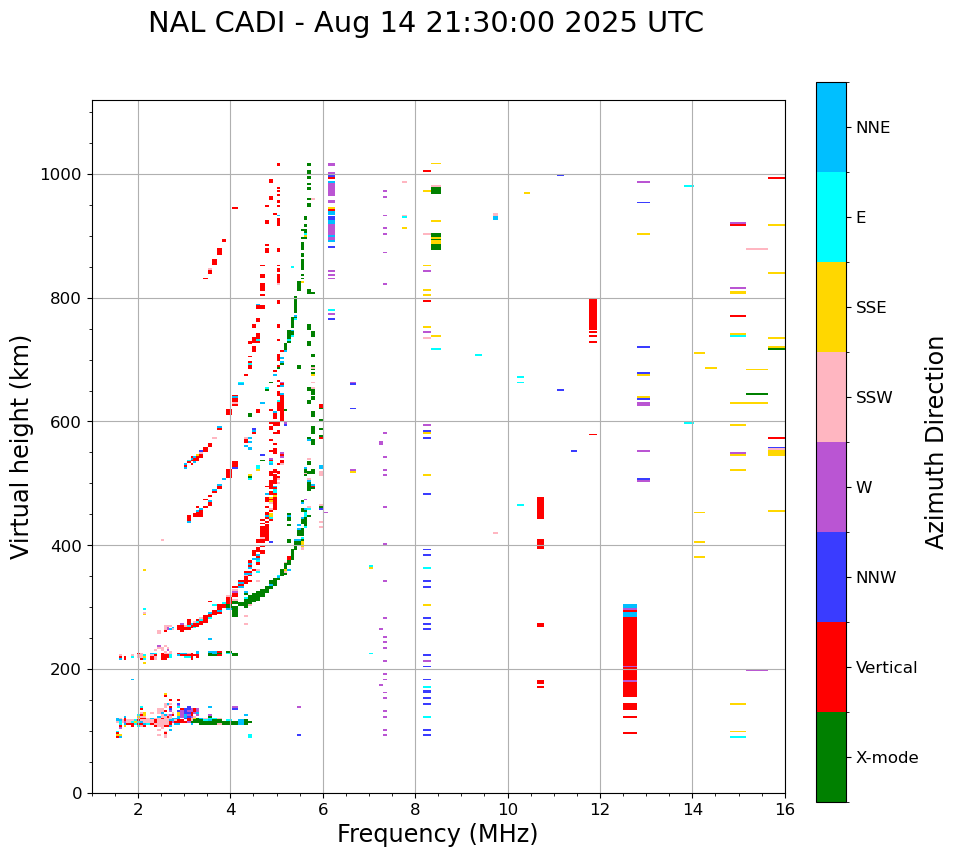 NAL CADI - Aug 14 21:30:00 2025 UTC

Virtual height (km)

1000
800
600
400
200
0

2
4
6
8
10
12
14
16

Frequency (MHz)

NNE
E
SSE
SSW
W
NNW
Vertical
X-mode

Azimuth Direction